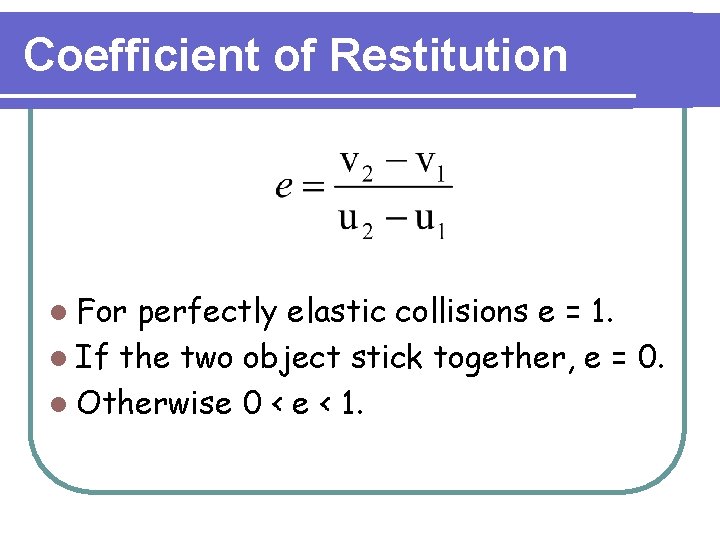 Coefficient of Restitution

$e = \frac{v_2 - v_1}{u_2 - u_1}$

- For perfectly elastic collisions e = 1.
- If the two object stick together, e = 0.
- Otherwise 0 < e < 1.